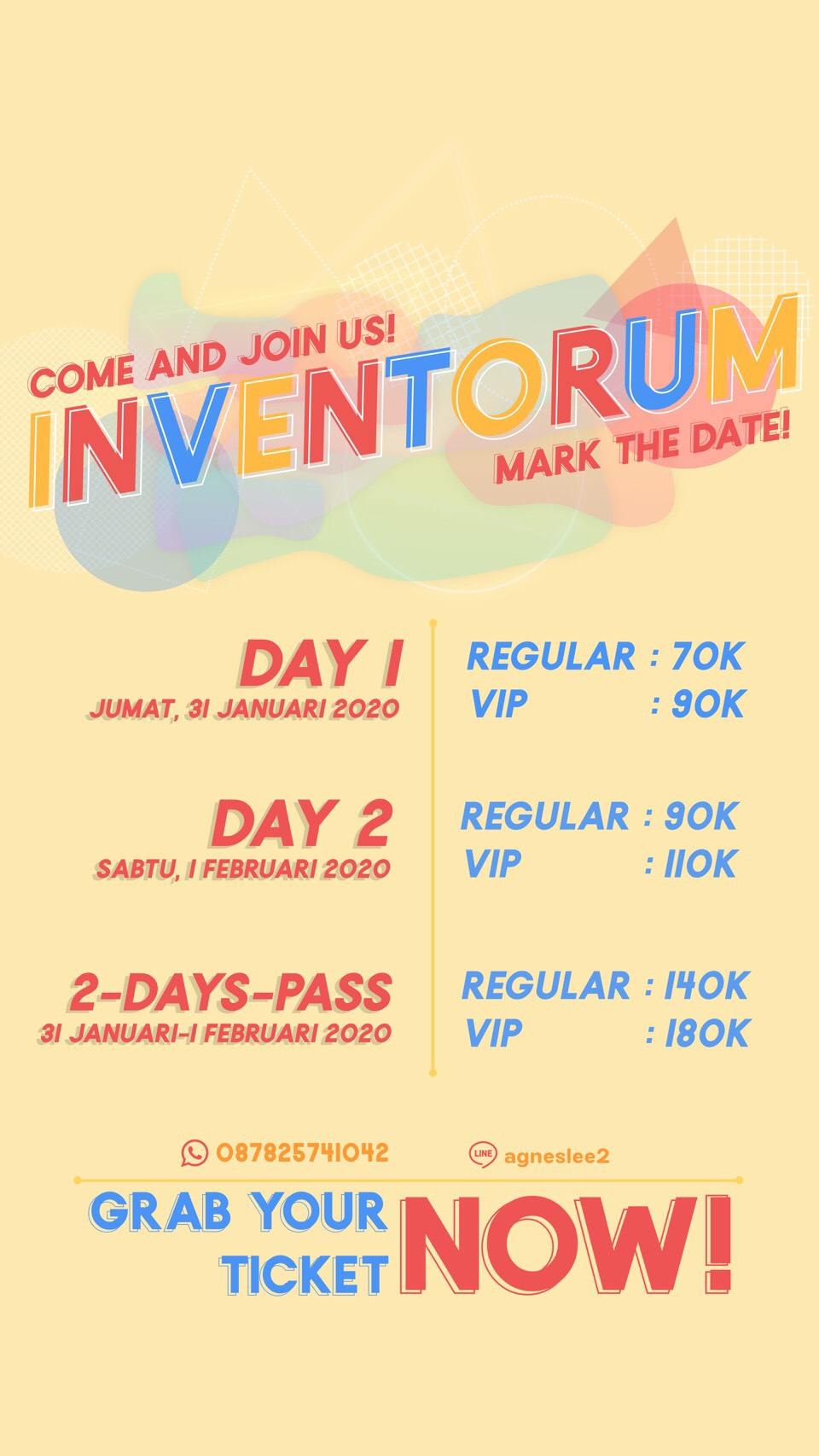 COME AND JOIN US!
INVENTORUM
MARK THE DATE!

DAY 1
JUMAT, 31 JANUARI 2020

REGULAR : 70K
VIP : 90K

DAY 2
SABTU, 1 FEBRUARI 2020

REGULAR : 90K
VIP : 110K

2-DAYS-PASS
31 JANUARI-1 FEBRUARI 2020

REGULAR : 140K
VIP : 180K

087825741042
LINE agneslee2

GRAB YOUR TICKET NOW!